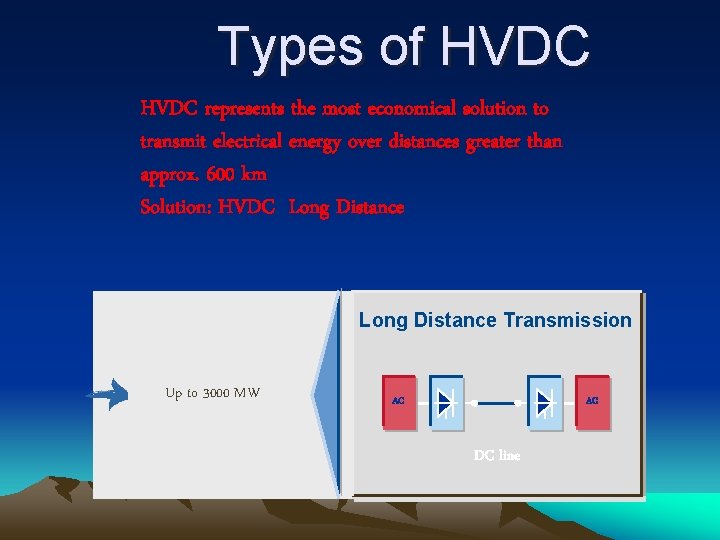 Types of HVDC

HVDC represents the most economical solution to transmit electrical energy over distances greater than approx. 600 km

Solution: HVDC Long Distance

Up to 3000 MW

Long Distance Transmission

AC

AC

DC line